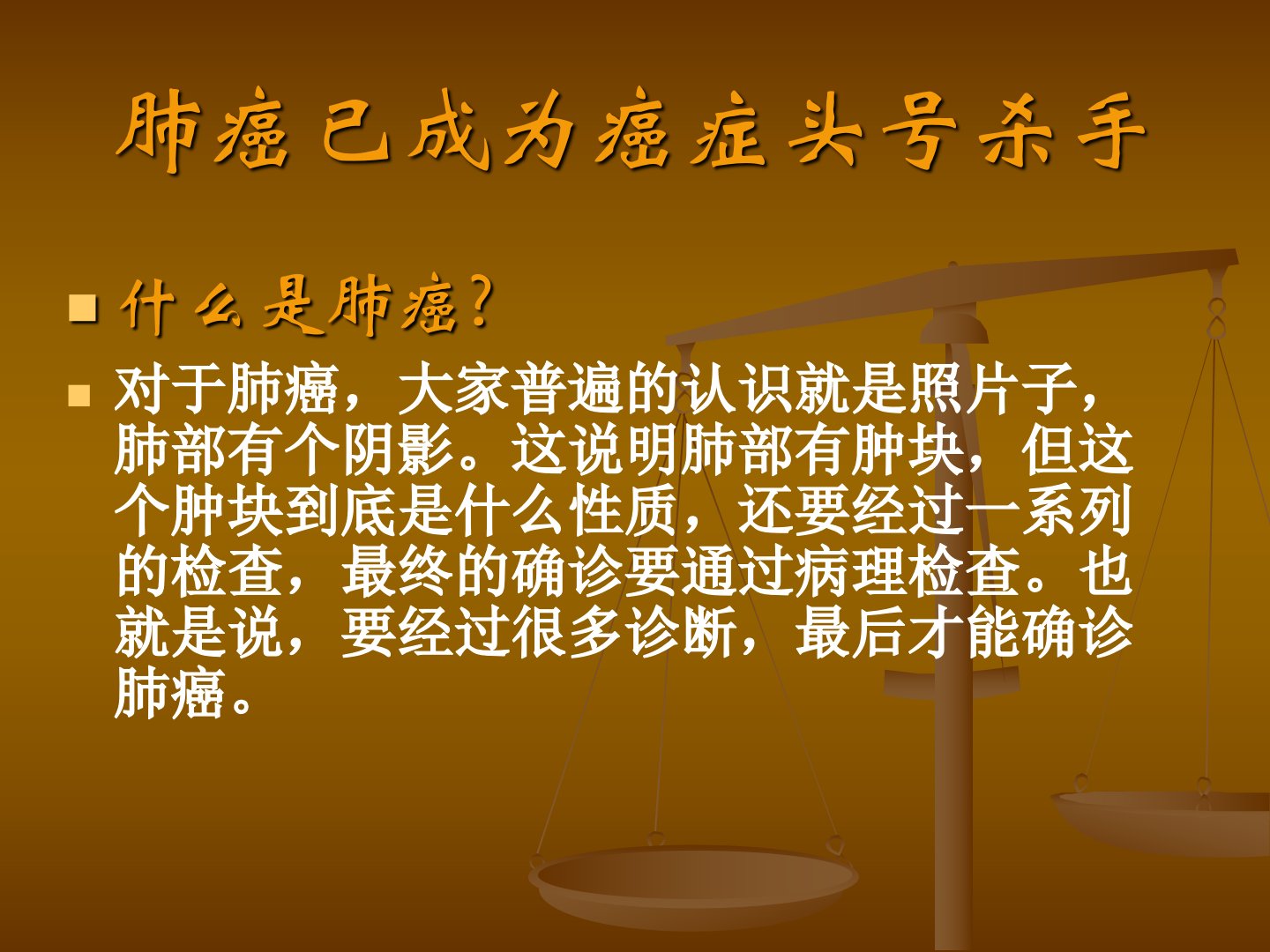 肺癌已成为癌症头号杀手

什么是肺癌?

对于肺癌，大家普遍的认识就是照片子，肺部有个阴影。这说明肺部有肿块，但这个肿块到底是什么性质，还要经过一系列的检查，最终的确诊要通过病理检查。也就是说，要经过很多诊断，最后才能确诊肺癌。